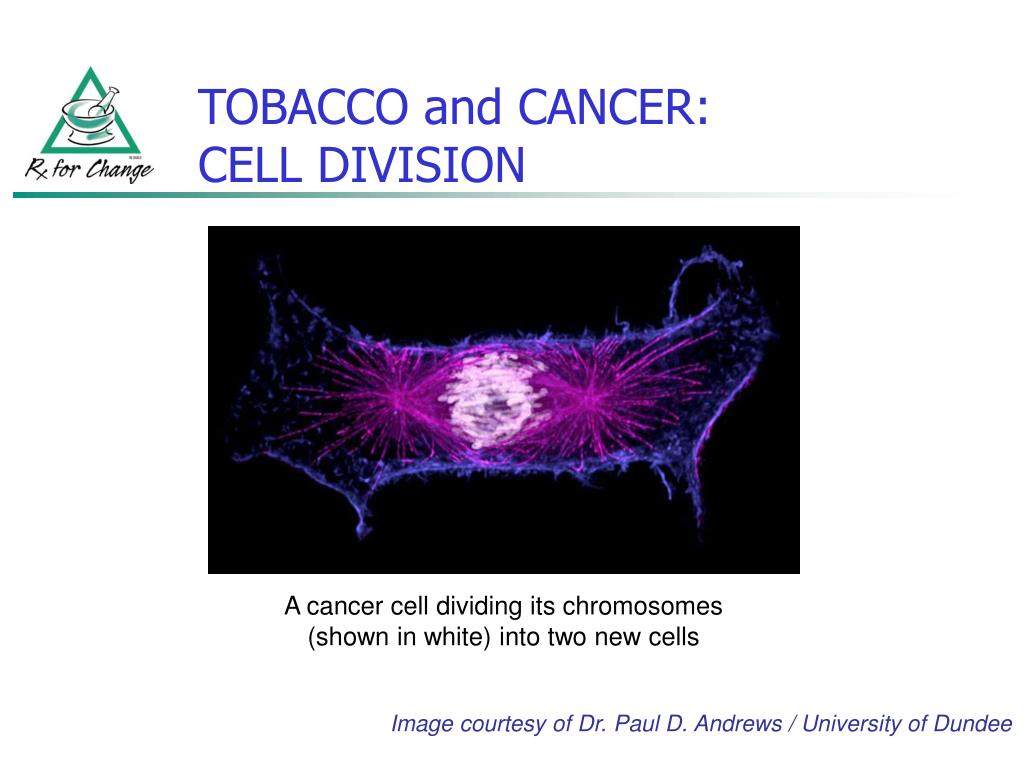 Rx for Change

TOBACCO and CANCER:
CELL DIVISION

A cancer cell dividing its chromosomes (shown in white) into two new cells

Image courtesy of Dr. Paul D. Andrews / University of Dundee